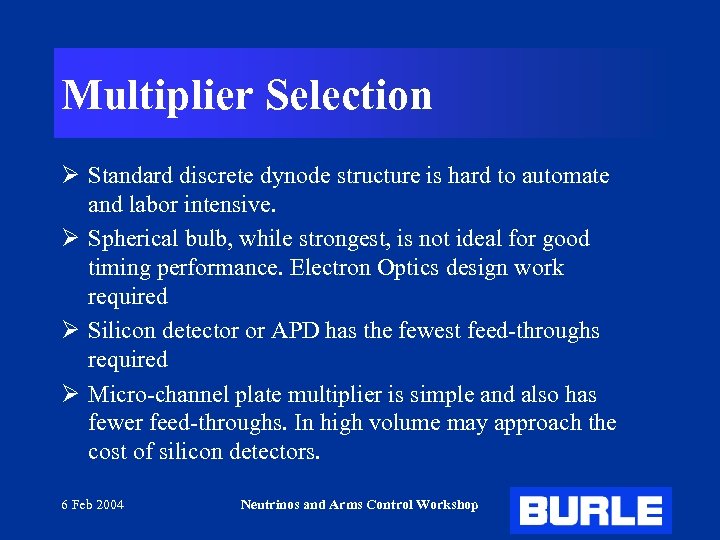 Multiplier Selection

➢ Standard discrete dynode structure is hard to automate and labor intensive.

➢ Spherical bulb, while strongest, is not ideal for good timing performance. Electron Optics design work required

➢ Silicon detector or APD has the fewest feed-throughs required

➢ Micro-channel plate multiplier is simple and also has fewer feed-throughs. In high volume may approach the cost of silicon detectors.

6 Feb 2004

Neutrinos and Arms Control Workshop

BURLE